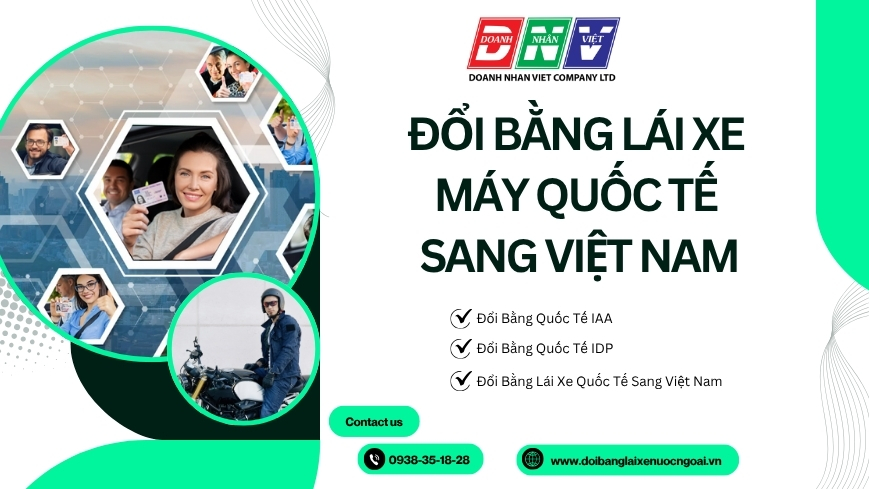 DOANH NHÂN VIỆT
DNV
DOANH NHAN VIET COMPANY LTD

ĐỔI BẰNG LÁI XE MÁY QUỐC TẾ SANG VIỆT NAM

Đổi Bằng Quốc Tế IAA
Đổi Bằng Quốc Tế IDP
Đổi Bằng Lái Xe Quốc Tế Sang Việt Nam

Contact us
0938-35-18-28
www.doibanglaixenuocngoai.vn